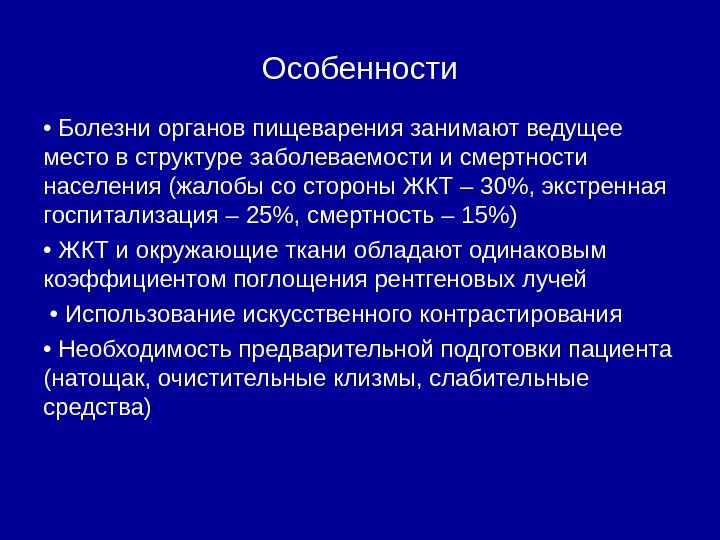 Особенности

• Болезни органов пищеварения занимают ведущее место в структуре заболеваемости и смертности населения (жалобы со стороны ЖКТ – 30%, экстренная госпитализация – 25%, смертность – 15%)

• ЖКТ и окружающие ткани обладают одинаковым коэффициентом поглощения рентгеновых лучей

• Использование искусственного контрастирования

• Необходимость предварительной подготовки пациента (натощак, очистительные клизмы, слабительные средства)